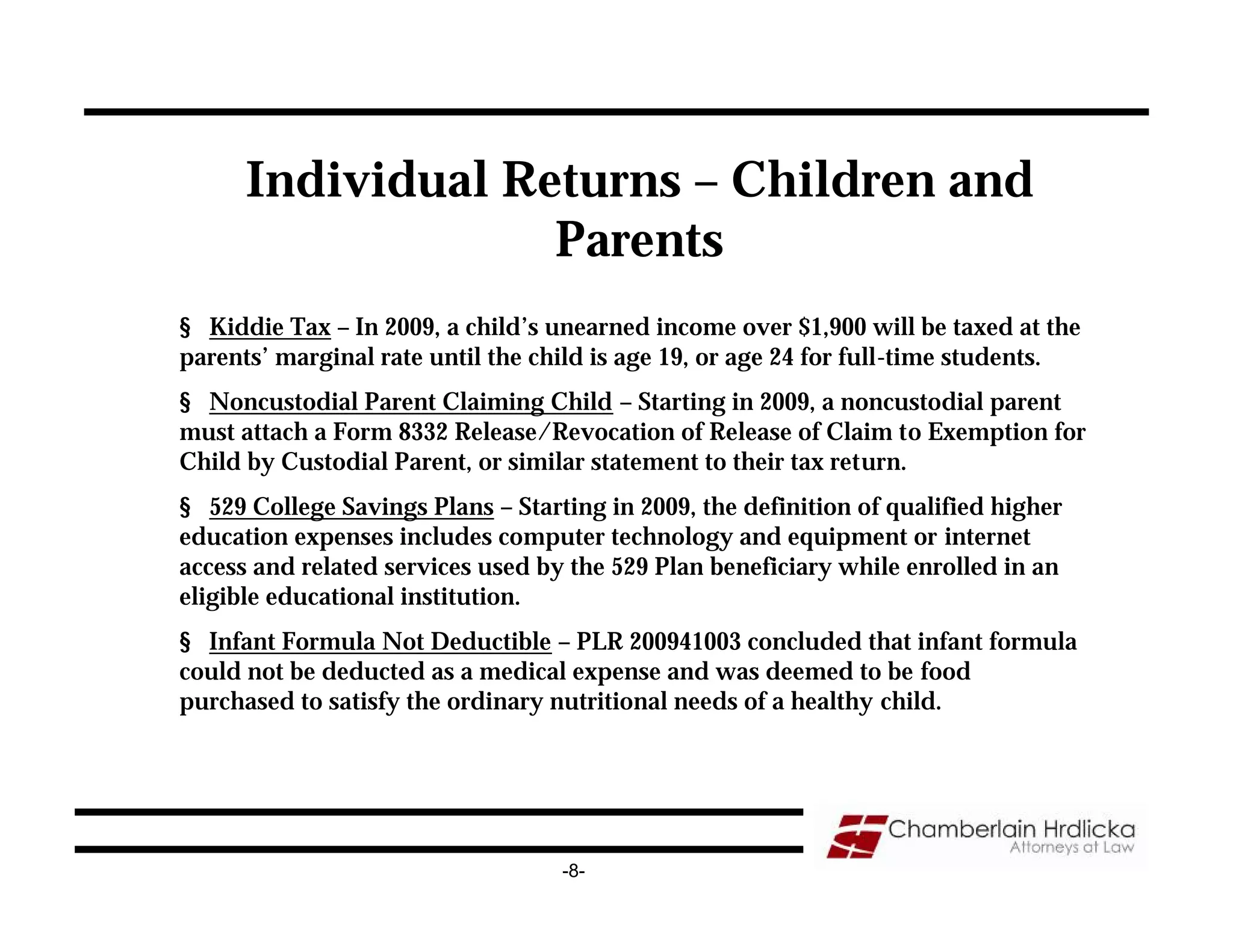 Individual Returns – Children and Parents

§ Kiddie Tax – In 2009, a child's unearned income over \$1,900 will be taxed at the parents' marginal rate until the child is age 19, or age 24 for full-time students.

§ Noncustodial Parent Claiming Child – Starting in 2009, a noncustodial parent must attach a Form 8332 Release/Revocation of Release of Claim to Exemption for Child by Custodial Parent, or similar statement to their tax return.

§ 529 College Savings Plans – Starting in 2009, the definition of qualified higher education expenses includes computer technology and equipment or internet access and related services used by the 529 Plan beneficiary while enrolled in an eligible educational institution.

§ Infant Formula Not Deductible – PLR 200941003 concluded that infant formula could not be deducted as a medical expense and was deemed to be food purchased to satisfy the ordinary nutritional needs of a healthy child.

Chamberlain Hrdlicka
Attorneys at Law

-8-